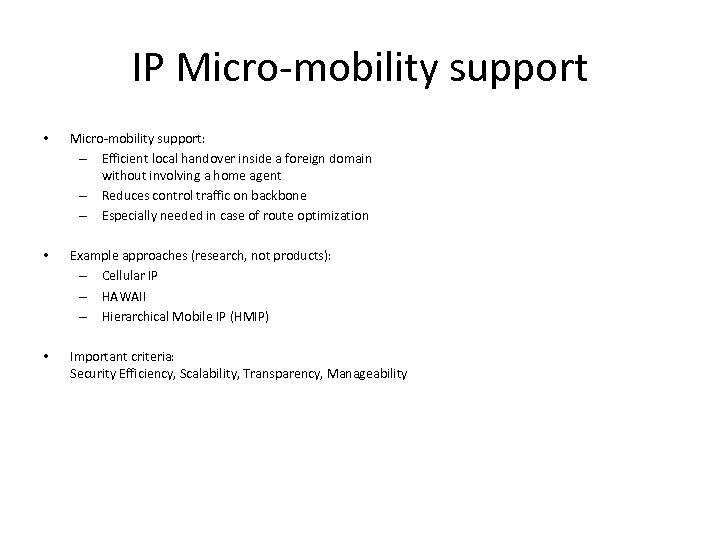 IP Micro-mobility support

• Micro-mobility support:
  – Efficient local handover inside a foreign domain without involving a home agent
  – Reduces control traffic on backbone
  – Especially needed in case of route optimization

• Example approaches (research, not products):
  – Cellular IP
  – HAWAII
  – Hierarchical Mobile IP (HMIP)

• Important criteria:
Security Efficiency, Scalability, Transparency, Manageability